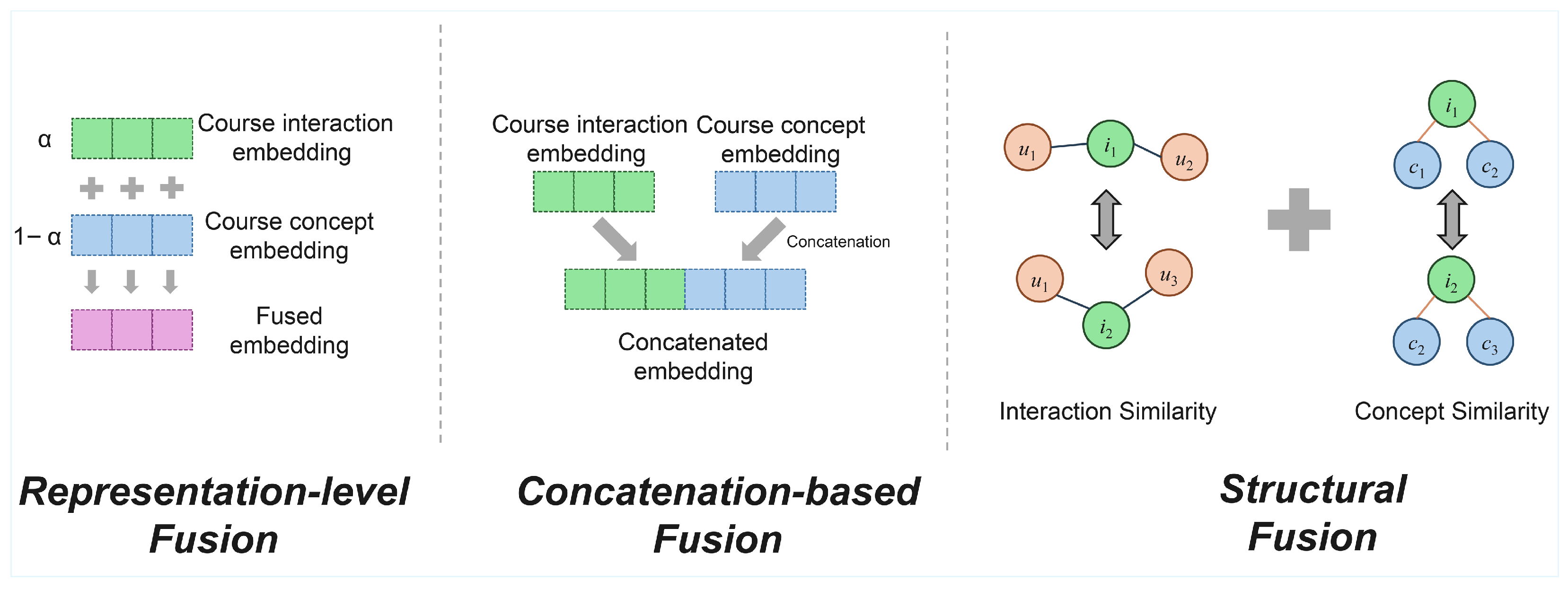 α
Course interaction embedding

1− α
Course concept embedding

Fused embedding

Representation-level Fusion

Course interaction embedding
Course concept embedding

Concatenation

Concatenated embedding

Concatenation-based Fusion

$u_1$ $i_1$ $u_2$

$u_1$ $u_3$ $i_2$

Interaction Similarity

$i_1$ $c_1$ $c_2$

$i_2$ $c_2$ $c_3$

Concept Similarity

Structural Fusion